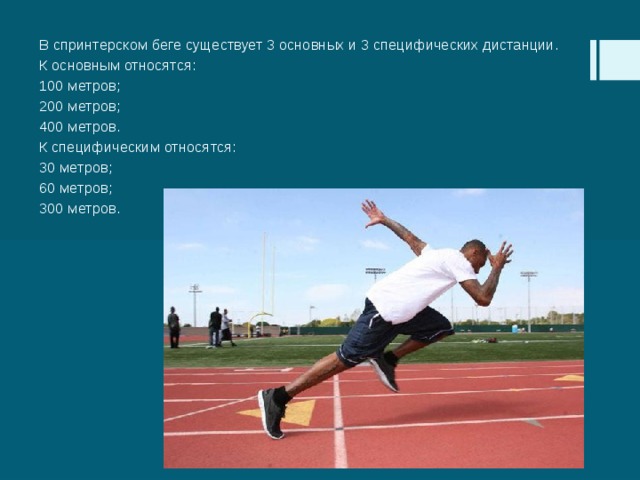 В спринтерском беге существует 3 основных и 3 специфических дистанции.
К основным относятся:
100 метров;
200 метров;
400 метров.
К специфическим относятся:
30 метров;
60 метров;
300 метров.